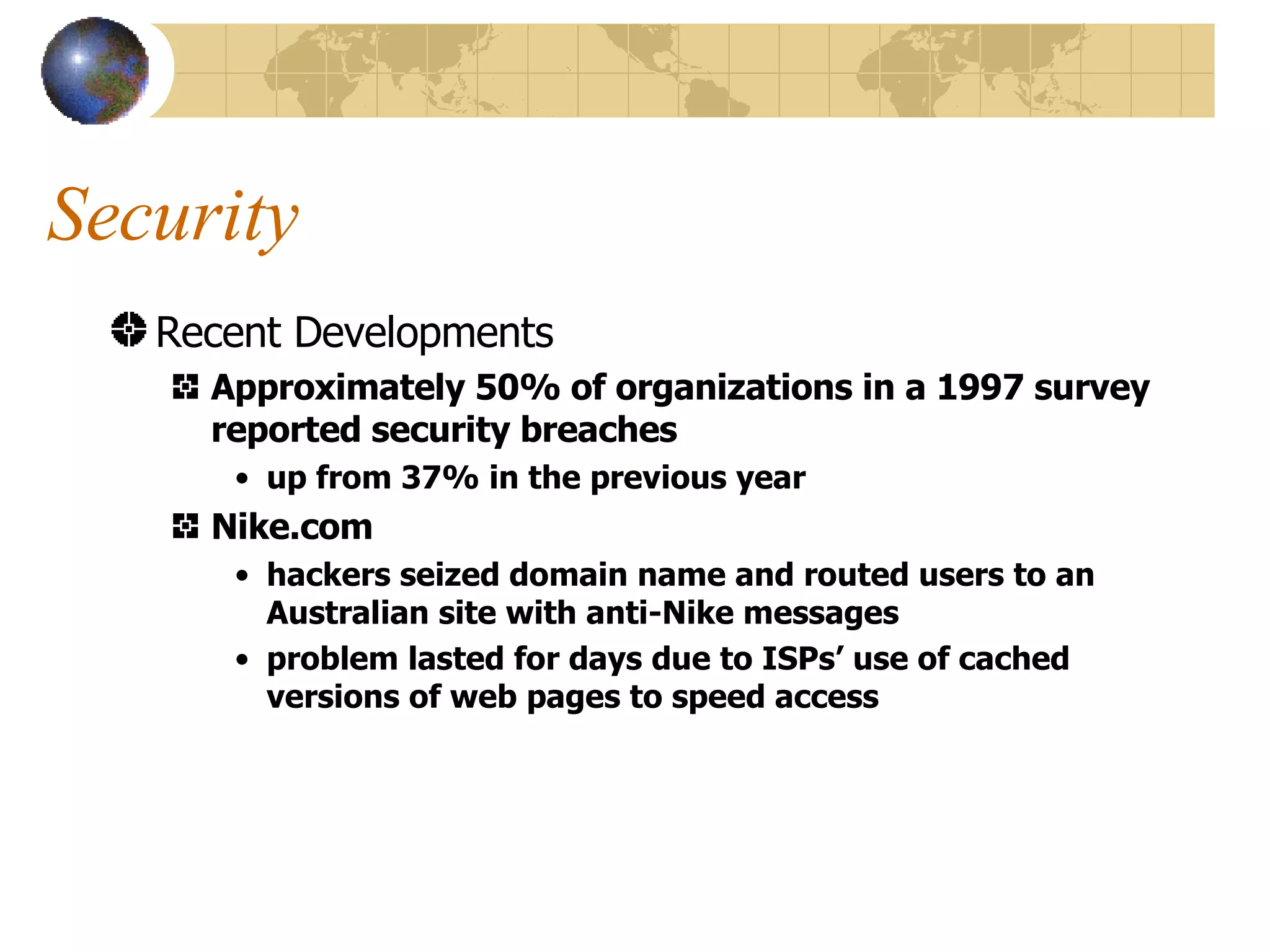 Security

Recent Developments

Approximately 50% of organizations in a 1997 survey reported security breaches

• up from 37% in the previous year

Nike.com

• hackers seized domain name and routed users to an Australian site with anti-Nike messages

• problem lasted for days due to ISPs' use of cached versions of web pages to speed access